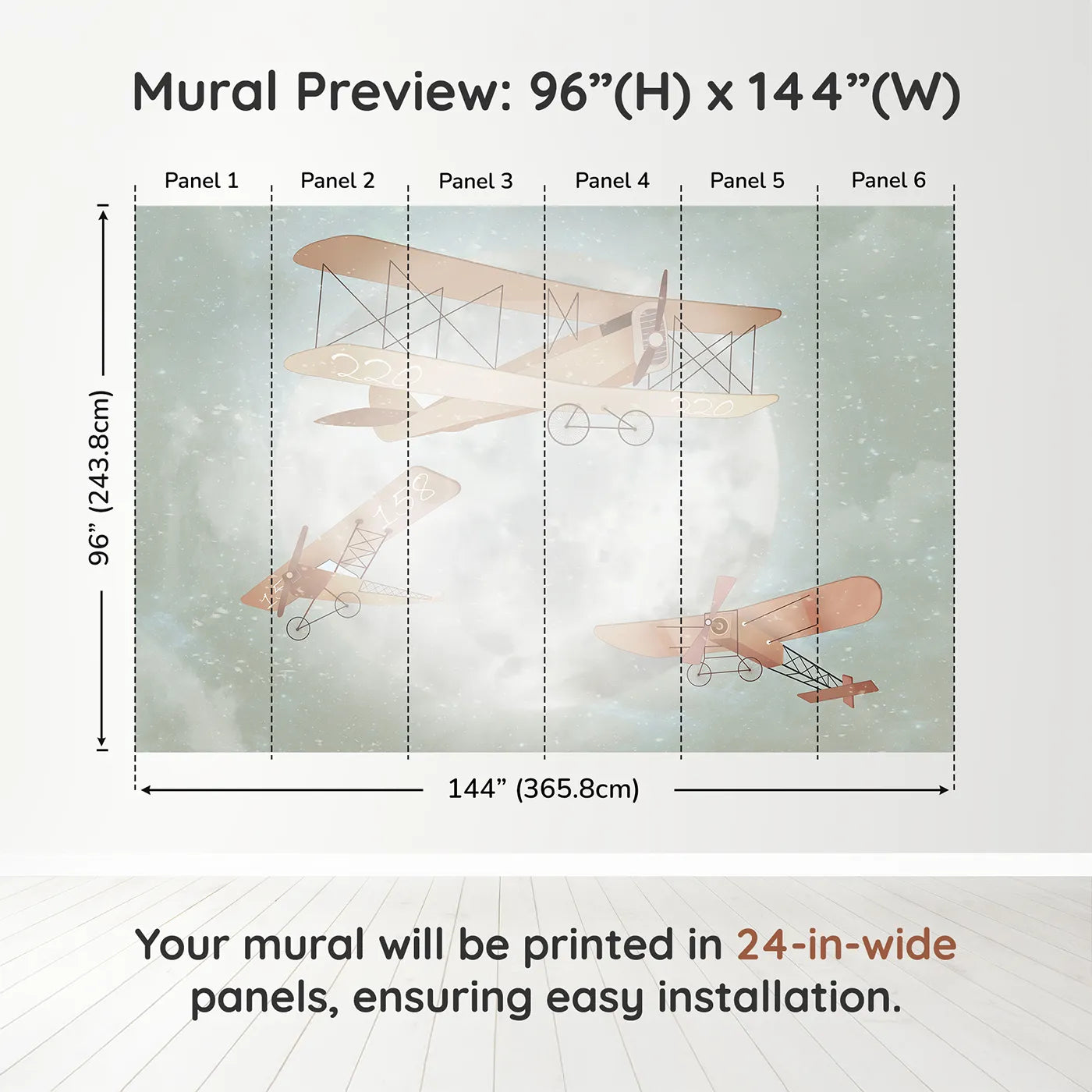 Mural Preview: 96”(H) x 144”(W)

Panel 1

Panel 2

Panel 3

Panel 4

Panel 5

Panel 6

96” (243.8cm)

220

220

158

15

144” (365.8cm)

Your mural will be printed in 24-in-wide panels, ensuring easy installation.